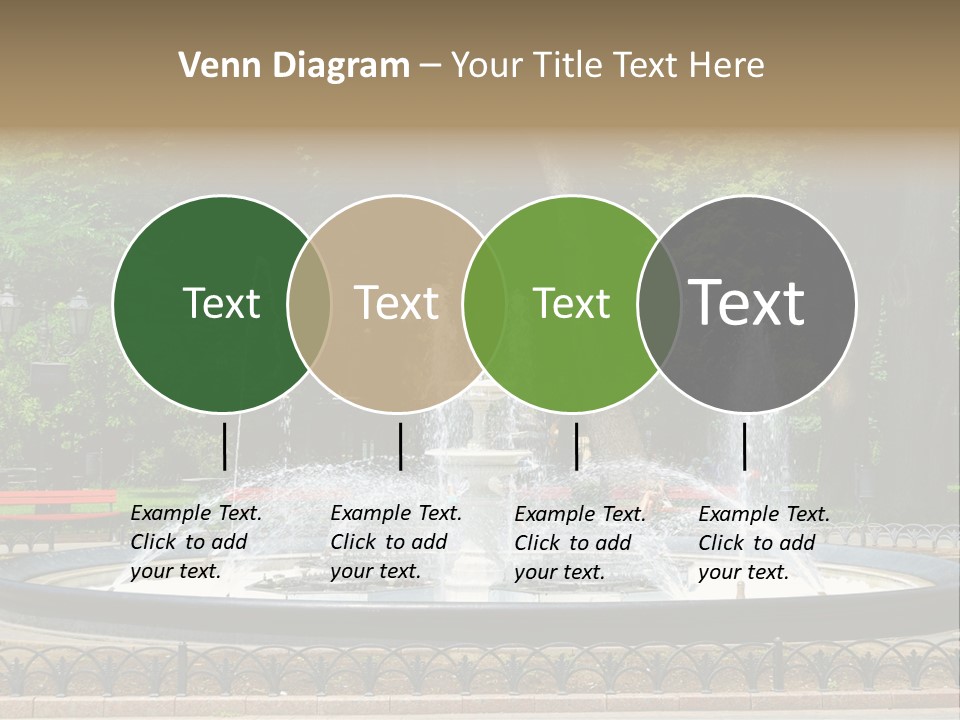 Venn Diagram – Your Title Text Here

Text

Text

Text

Text

Example Text. Click to add your text.

Example Text. Click to add your text.

Example Text. Click to add your text.

Example Text. Click to add your text.